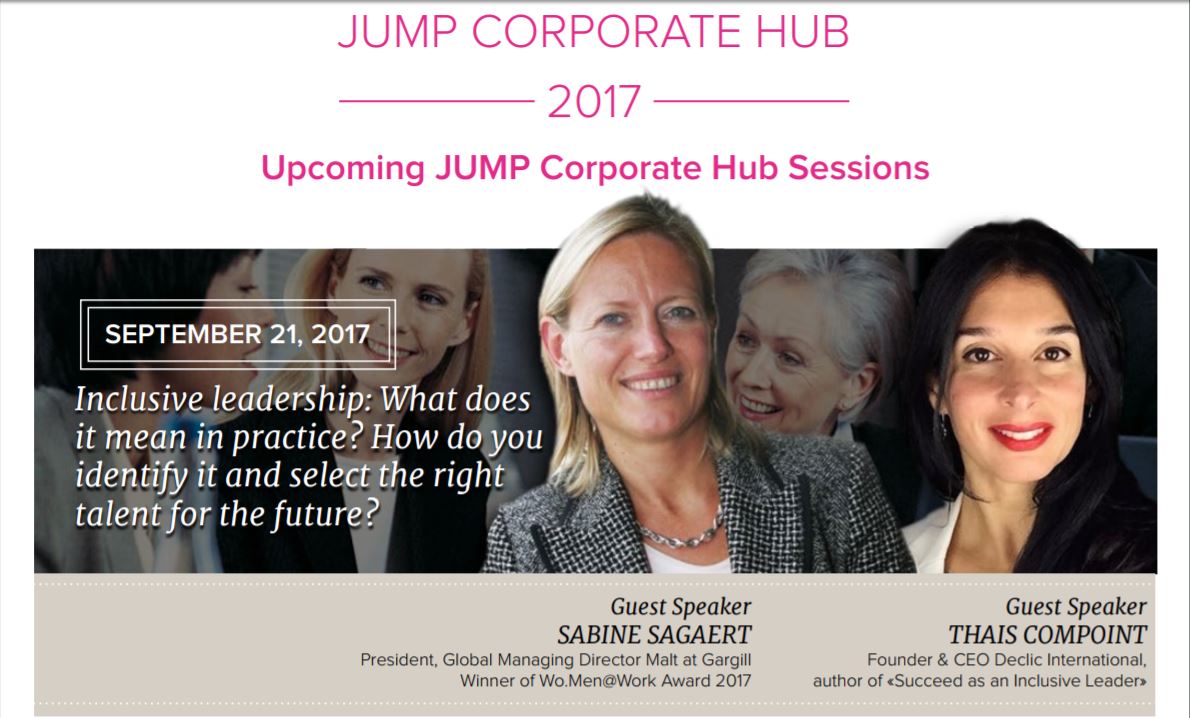 JUMP CORPORATE HUB

2017

Upcoming JUMP Corporate Hub Sessions

SEPTEMBER 21, 2017

Inclusive leadership: What does it mean in practice? How do you identify it and select the right talent for the future?

Guest Speaker
SABINE SAGAERT
President, Global Managing Director Malt at Gargill
Winner of Wo.Men@Work Award 2017

Guest Speaker
THAIS COMPOINT
Founder & CEO Declic International,
author of «Succeed as an Inclusive Leader»